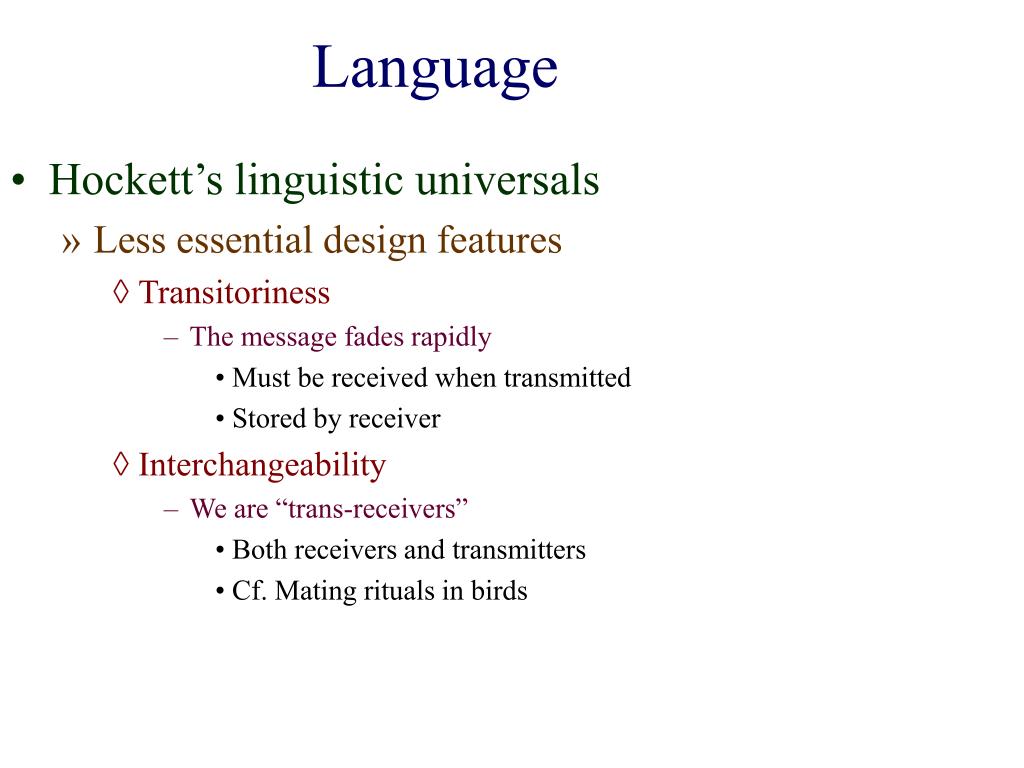 Language

• Hockett’s linguistic universals
» Less essential design features
◊ Transitoriness
– The message fades rapidly
• Must be received when transmitted
• Stored by receiver
◊ Interchangeability
– We are “trans-receivers”
• Both receivers and transmitters
• Cf. Mating rituals in birds